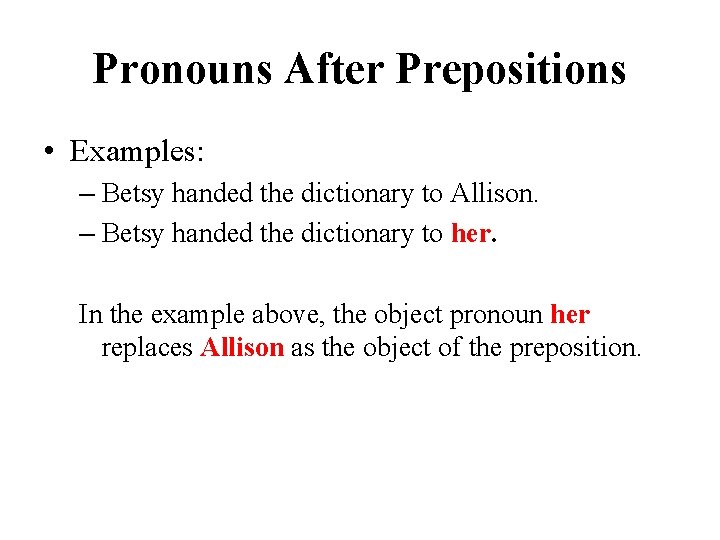 Pronouns After Prepositions

• Examples:
– Betsy handed the dictionary to Allison.
– Betsy handed the dictionary to her.

In the example above, the object pronoun her replaces Allison as the object of the preposition.